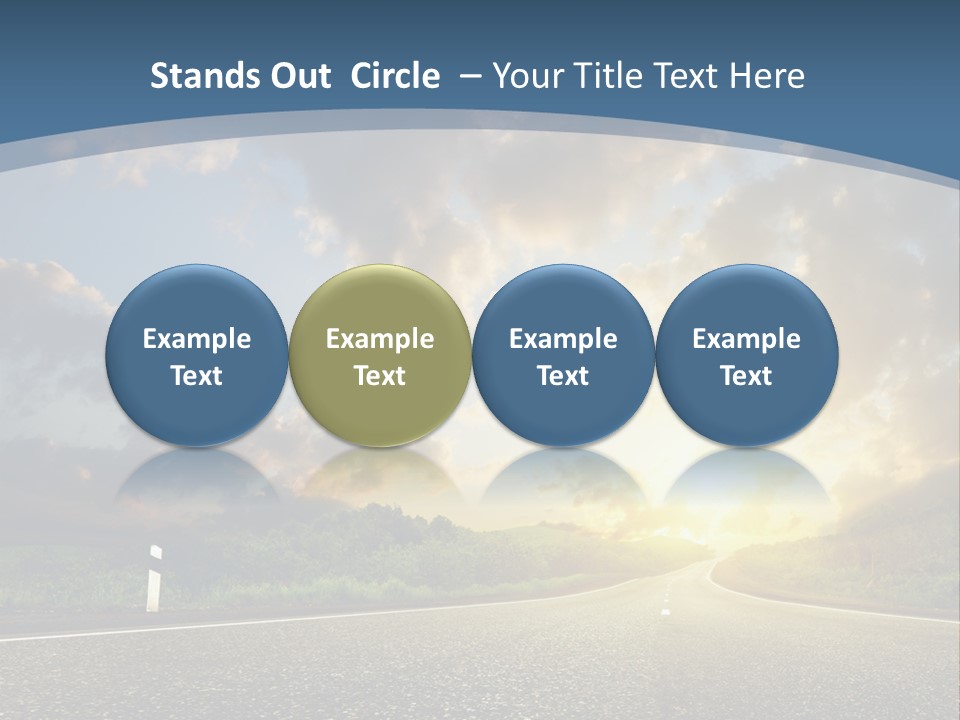 Stands Out Circle – Your Title Text Here

Example Text

Example Text

Example Text

Example Text